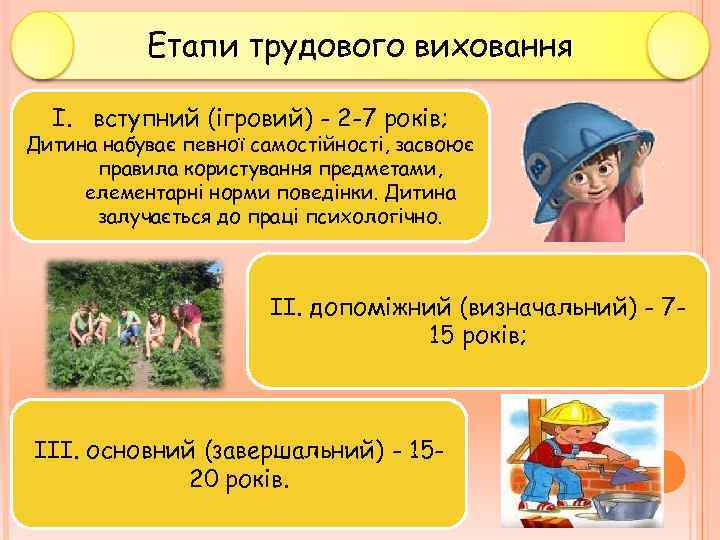 Етапи трудового виховання

I. вступний (ігровий) - 2-7 років;
Дитина набуває певної самостійності, засвоює правила користування предметами, елементарні норми поведінки. Дитина залучається до праці психологічно.

II. допоміжний (визначальний) - 7-15 років;

III. основний (завершальний) - 15-20 років.